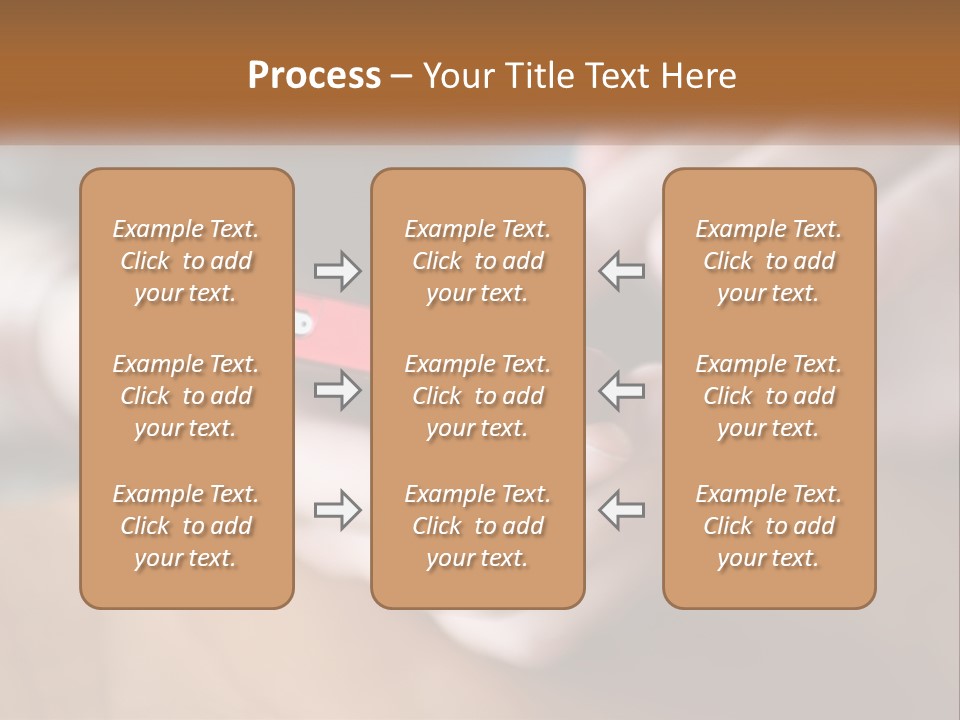 Process – Your Title Text Here

Example Text. Click to add your text.

Example Text. Click to add your text.

Example Text. Click to add your text.

Example Text. Click to add your text.

Example Text. Click to add your text.

Example Text. Click to add your text.

Example Text. Click to add your text.

Example Text. Click to add your text.

Example Text. Click to add your text.